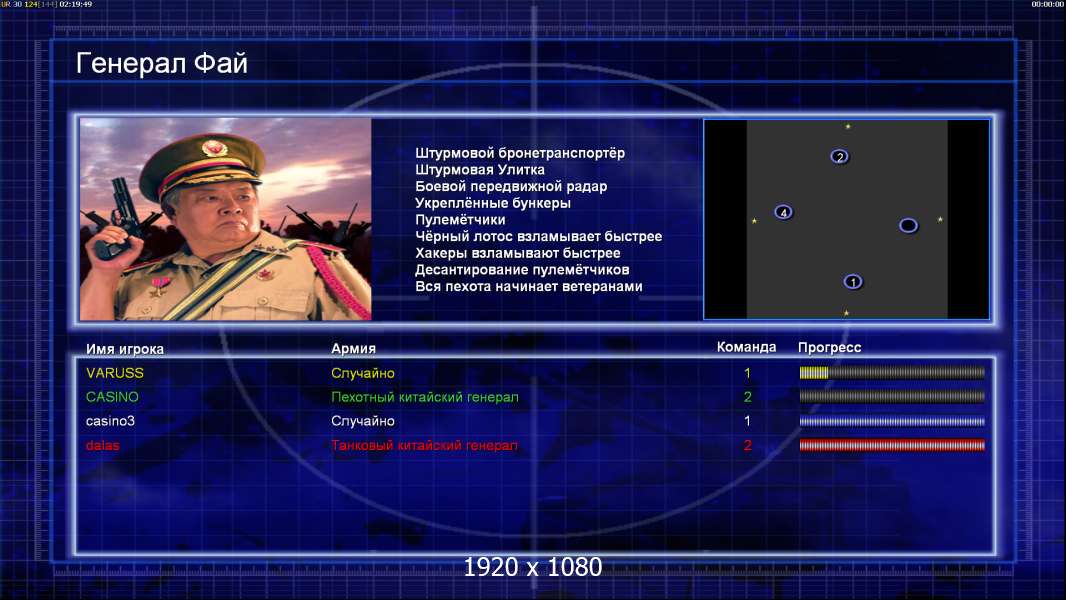 UR 30 124[144] 02:19:49

00:00:00

Генерал Фай

Штурмовой бронетранспортёр
Штурмовая Улитка
Боевой передвижной радар
Укреплённые бункеры
Пулемётчики
Чёрный лотос взламывает быстрее
Хакеры взламывают быстрее
Десантирование пулемётчиков
Вся пехота начинает ветеранами

2
4
1

| Имя игрока | Армия | Команда | Прогресс |
|---|---|---|---|
| VARUSS | Случайно | 1 | |
| CASINO | Пехотный китайский генерал | 2 | |
| casino3 | Случайно | 1 | |
| dalas | Танковый китайский генерал | 2 | |

1920 x 1080